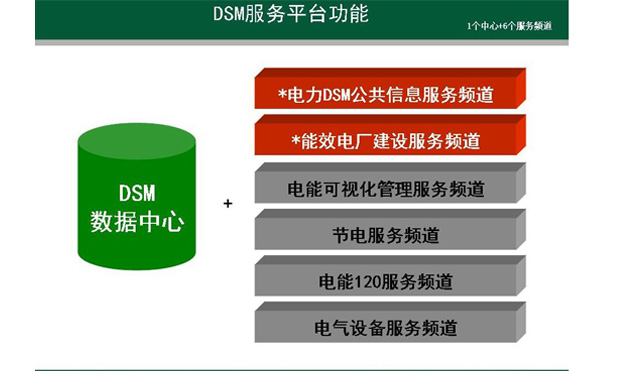 DSM服务平台功能

1个中心+6个服务频道

DSM
数据中心

+

*电力DSM公共信息服务频道

*能效电厂建设服务频道

电能可视化管理服务频道

节电服务频道

电能120服务频道

电气设备服务频道